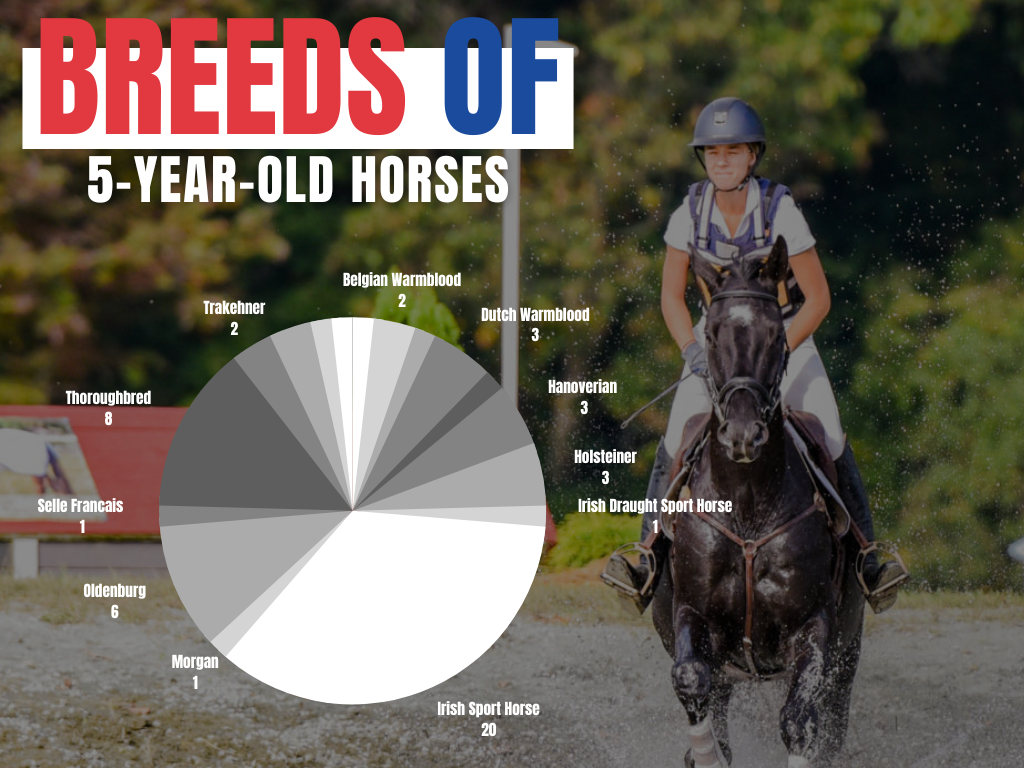 BREEDS OF
5-YEAR-OLD HORSES

Belgian Warmblood
2

Dutch Warmblood
3

Hanoverian
3

Holsteiner
3

Irish Draught Sport Horse
1

Irish Sport Horse
20

Morgan
1

Oldenburg
6

Selle Francais
1

Thoroughbred
8

Trakehner
2